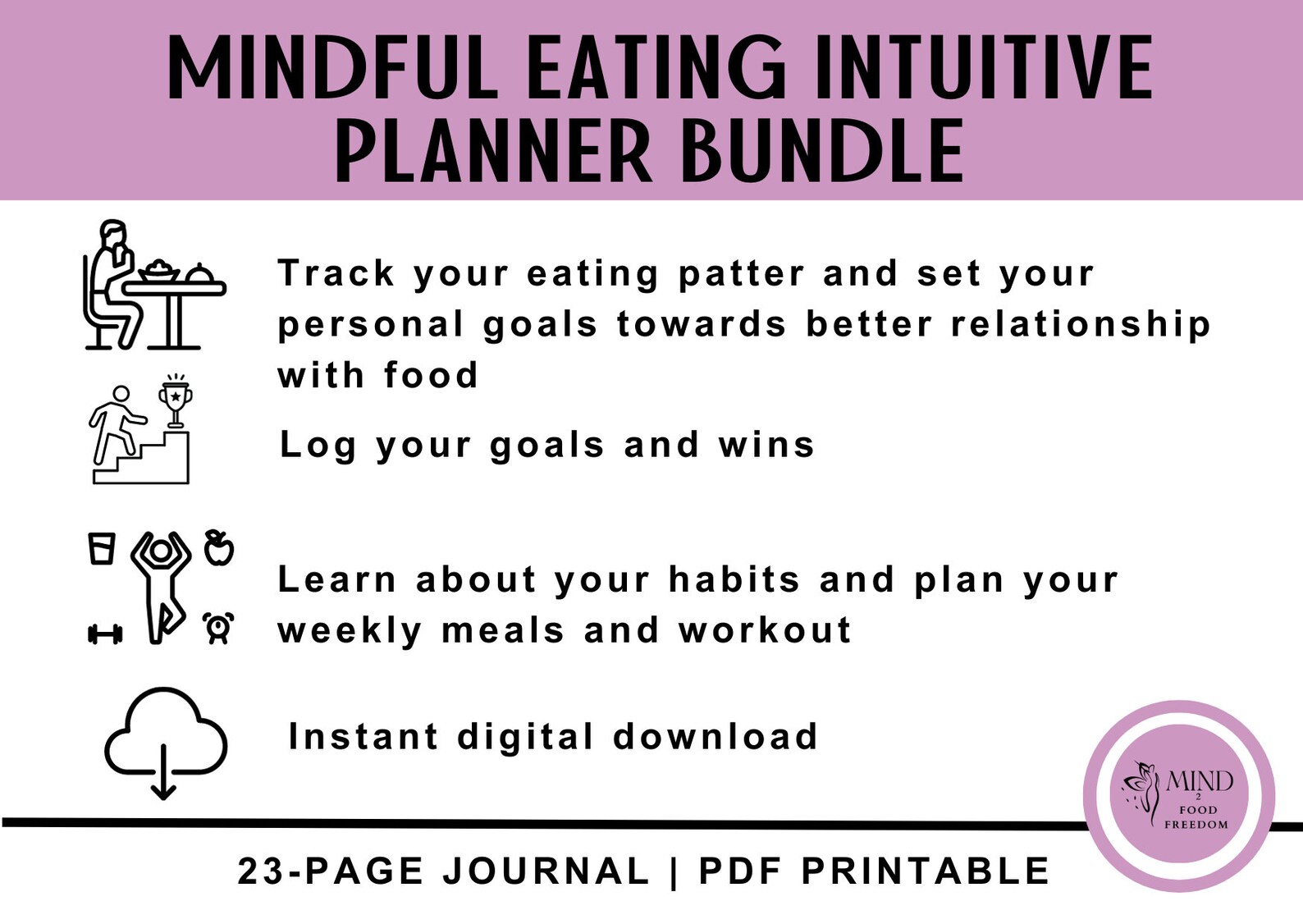 MINDFUL EATING INTUITIVE PLANNER BUNDLE

Track your eating patter and set your personal goals towards better relationship with food

Log your goals and wins

Learn about your habits and plan your weekly meals and workout

Instant digital download

MIND
2
FOOD
FREEDOM

23-PAGE JOURNAL | PDF PRINTABLE